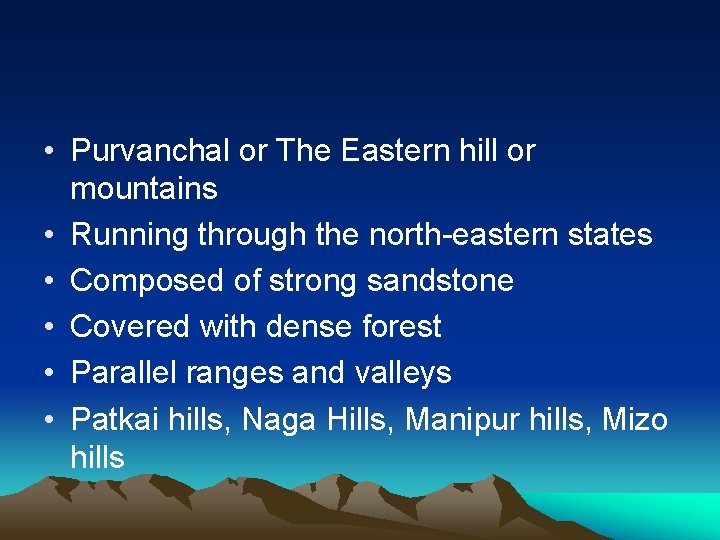 • Purvanchal or The Eastern hill or mountains
• Running through the north-eastern states
• Composed of strong sandstone
• Covered with dense forest
• Parallel ranges and valleys
• Patkai hills, Naga Hills, Manipur hills, Mizo hills